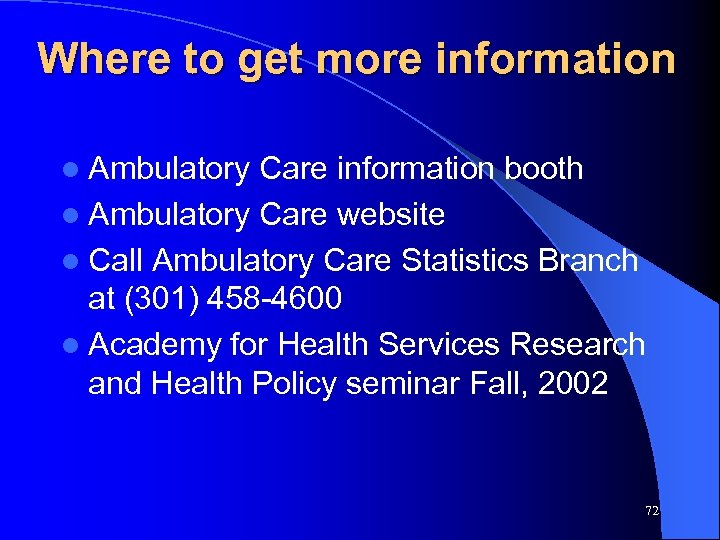 Where to get more information

- Ambulatory Care information booth
- Ambulatory Care website
- Call Ambulatory Care Statistics Branch at (301) 458-4600
- Academy for Health Services Research and Health Policy seminar Fall, 2002

72